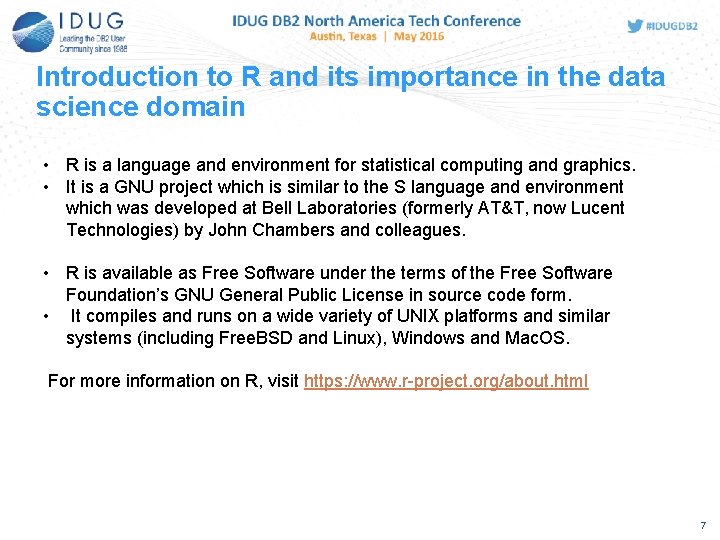 IDUG
Leading the DB2 User Community since 1988

IDUG DB2 North America Tech Conference
Austin, Texas | May 2016

#IDUGDB2

Introduction to R and its importance in the data science domain

• R is a language and environment for statistical computing and graphics.
• It is a GNU project which is similar to the S language and environment which was developed at Bell Laboratories (formerly AT&T, now Lucent Technologies) by John Chambers and colleagues.

• R is available as Free Software under the terms of the Free Software Foundation's GNU General Public License in source code form.
• It compiles and runs on a wide variety of UNIX platforms and similar systems (including FreeBSD and Linux), Windows and MacOS.

For more information on R, visit https://www.r-project.org/about.html

7